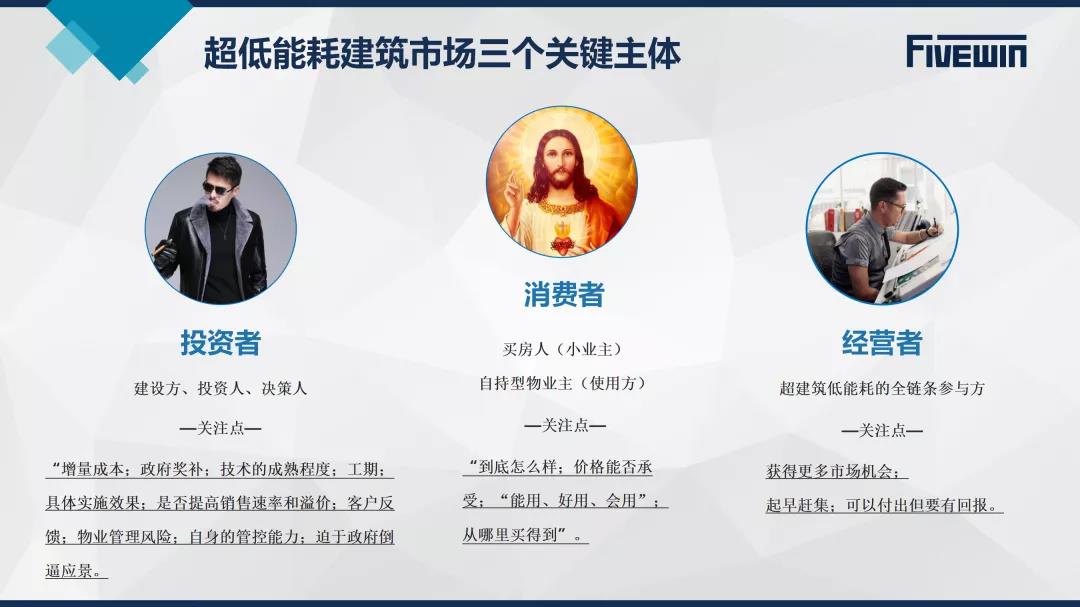 超低能耗建筑市场三个关键主体

FIVEWIN

投资者

建设方、投资人、决策人

—关注点—

“增量成本；政府奖补；技术的成熟程度；工期；具体实施效果；是否提高销售速率和溢价；客户反馈；物业管理风险；自身的管控能力；迫于政府倒逼应景。

消费者

买房人（小业主）

自持型物业主（使用方）

—关注点—

“到底怎么样；价格能否承受；“能用、好用、会用”；从哪里买得到”。

经营者

超建筑低能耗的全链条参与方

—关注点—

获得更多市场机会；

起早赶集；可以付出但要有回报。